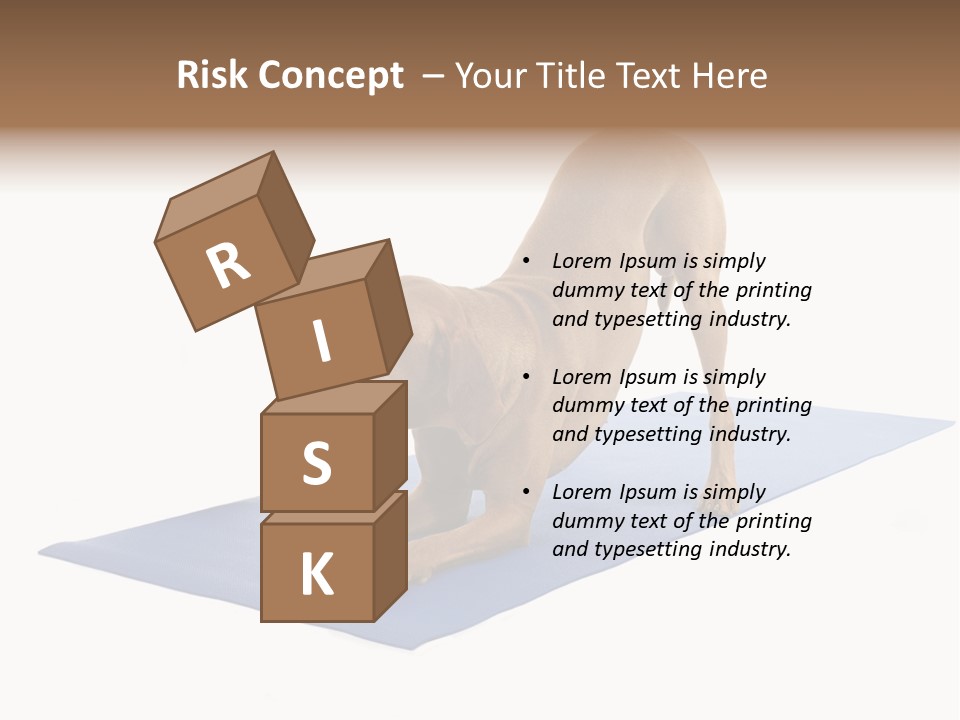 Risk Concept – Your Title Text Here

R
I
S
K

• Lorem Ipsum is simply dummy text of the printing and typesetting industry.

• Lorem Ipsum is simply dummy text of the printing and typesetting industry.

• Lorem Ipsum is simply dummy text of the printing and typesetting industry.